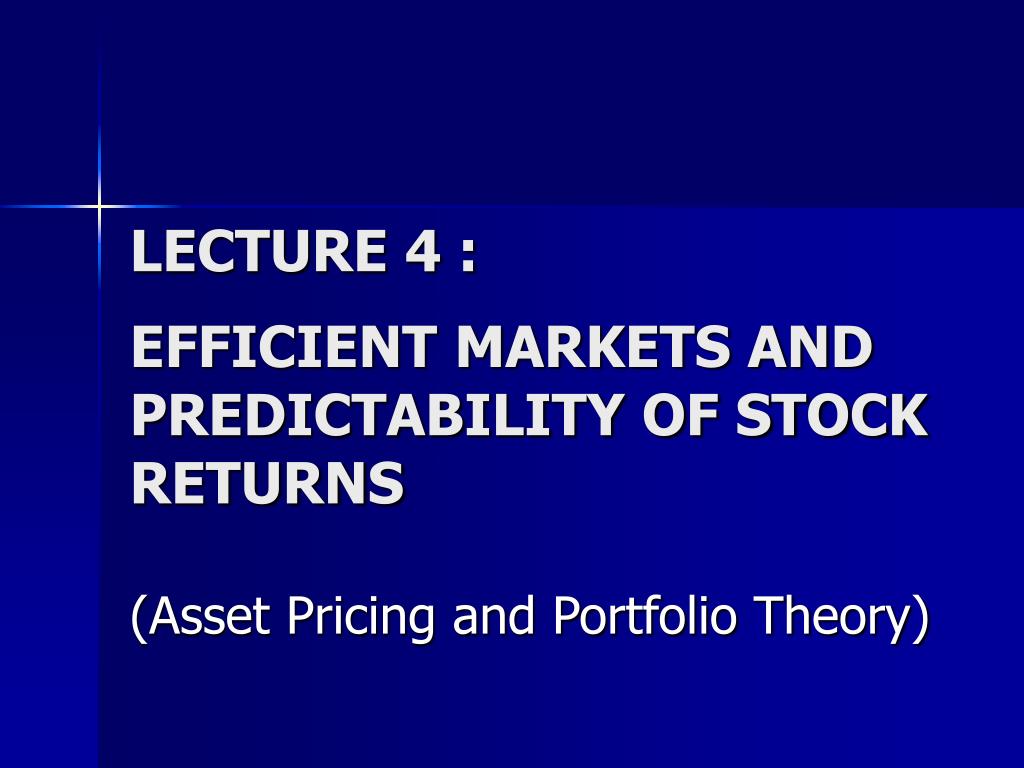 LECTURE 4 :

EFFICIENT MARKETS AND PREDICTABILITY OF STOCK RETURNS

(Asset Pricing and Portfolio Theory)